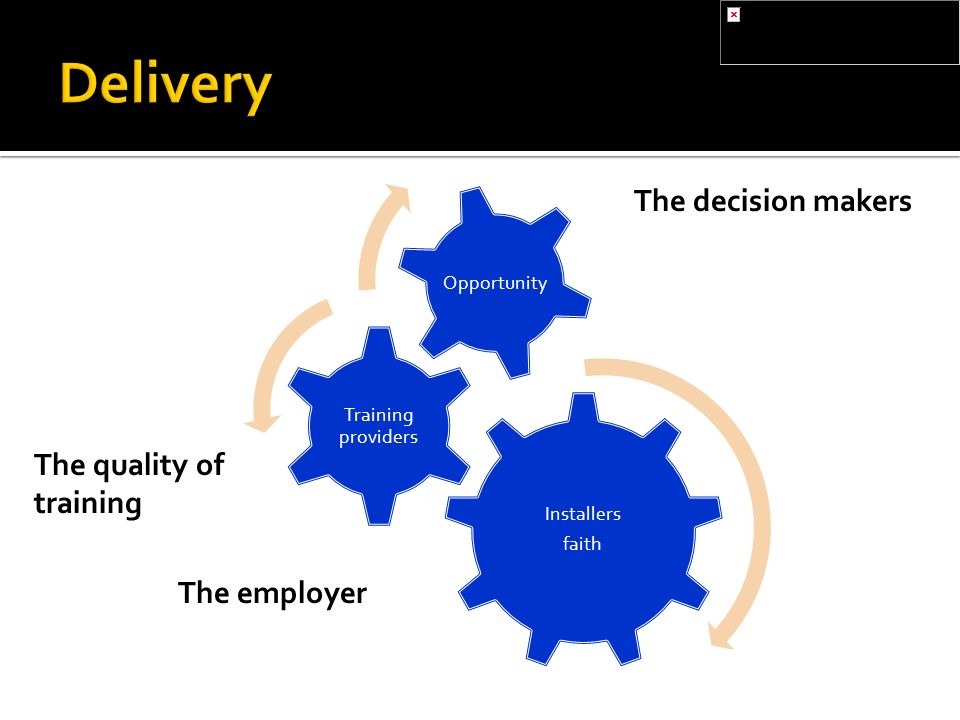 Delivery

The decision makers

Opportunity

Training providers

Installers faith

The quality of training

The employer